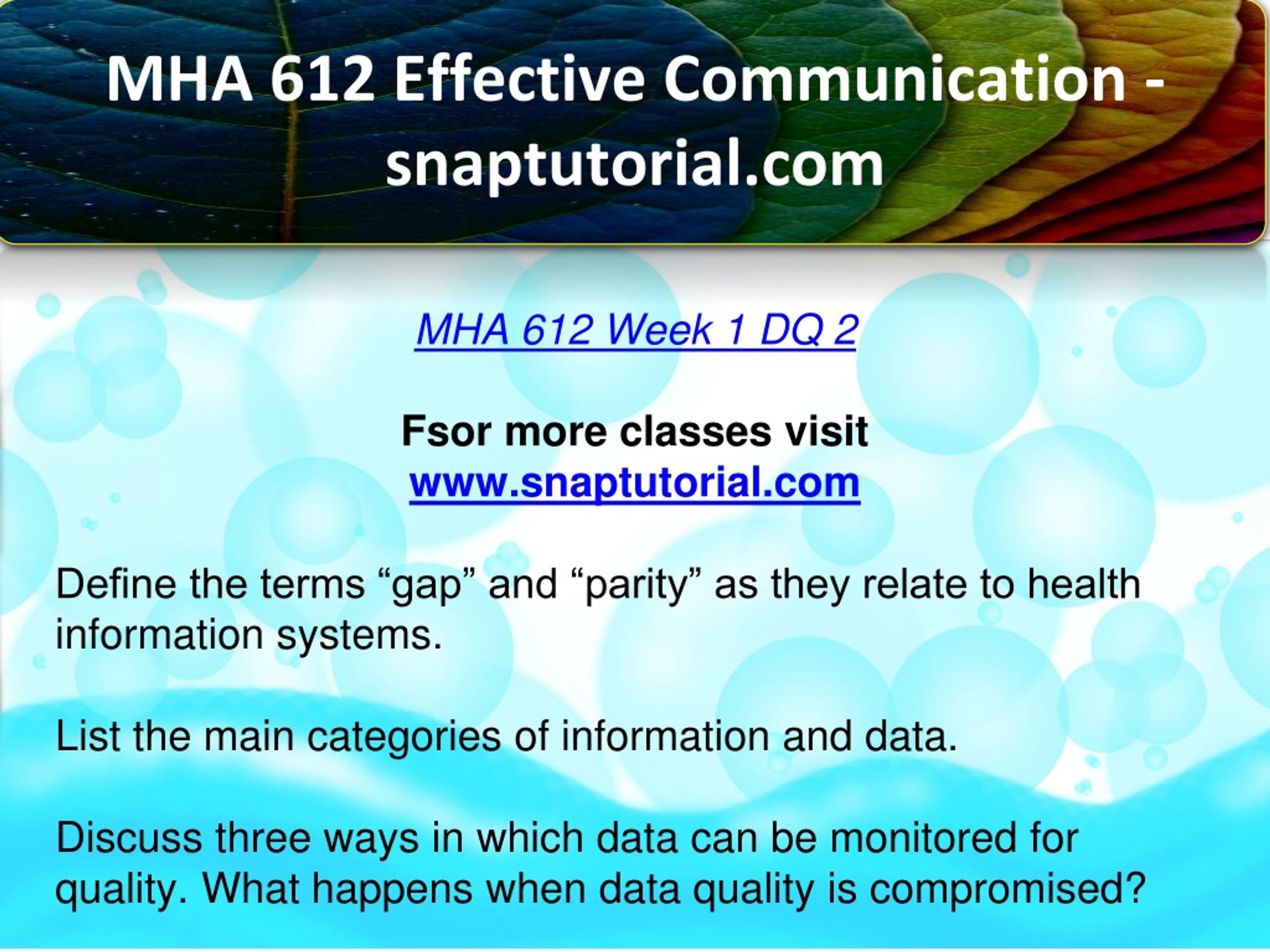 MHA 612 Effective Communication - snaptutorial.com

MHA 612 Week 1 DQ 2

Fsor more classes visit
www.snaptutorial.com

Define the terms “gap” and “parity” as they relate to health information systems.

List the main categories of information and data.

Discuss three ways in which data can be monitored for quality. What happens when data quality is compromised?